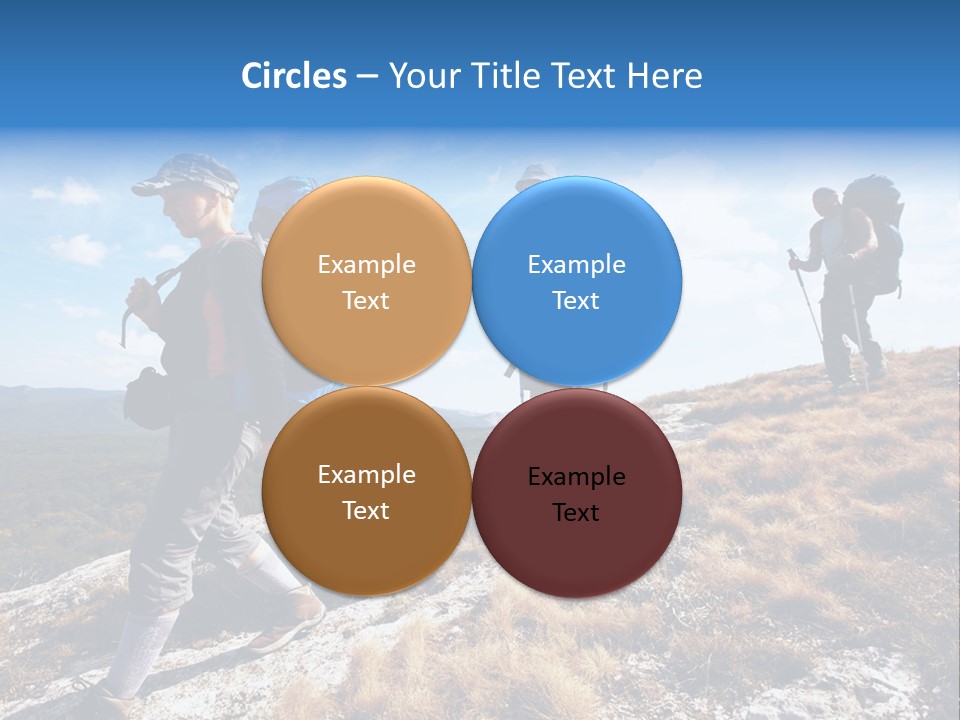 Circles – Your Title Text Here

Example Text

Example Text

Example Text

Example Text